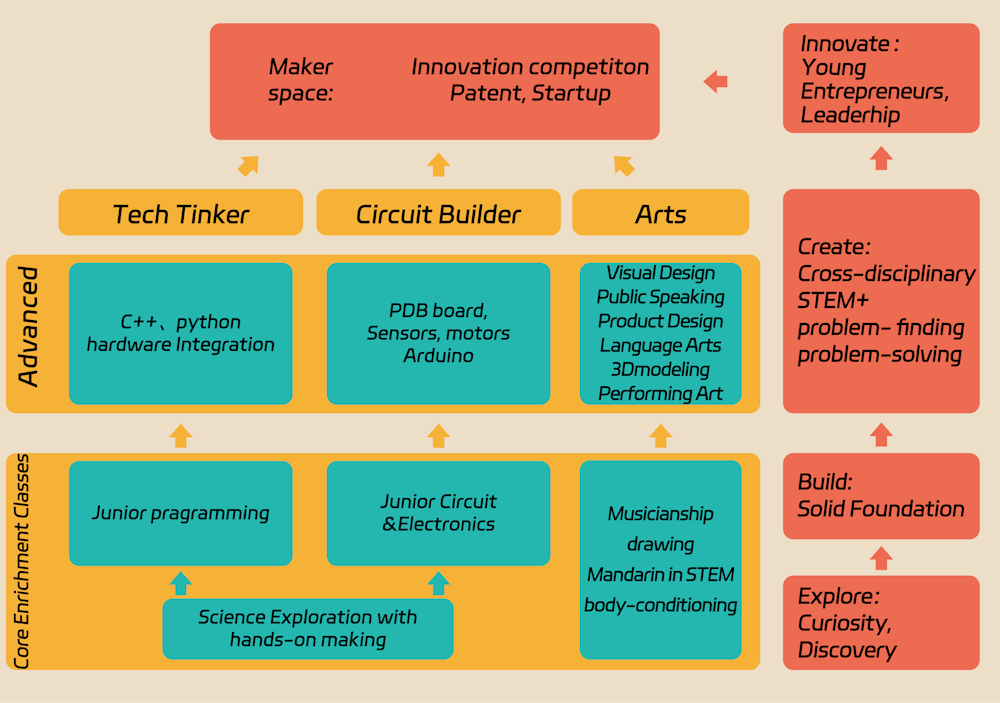 Maker space:

Innovation competiton
Patent, Startup

Innovate :
Young Entrepreneurs, Leaderhip

Tech Tinker

Circuit Builder

Arts

Advanced

C++、python
hardware Integration

PDB board,
Sensors, motors
Arduino

Visual Design
Public Speaking
Product Design
Language Arts
3Dmodeling
Performing Art

Create:
Cross-disciplinary
STEM+
problem- finding
problem-solving

Core Enrichment Classes

Junior pragramming

Junior Circuit
&Electronics

Musicianship
drawing
Mandarin in STEM
body-conditioning

Science Exploration with hands-on making

Build:
Solid Foundation

Explore:
Curiosity,
Discovery